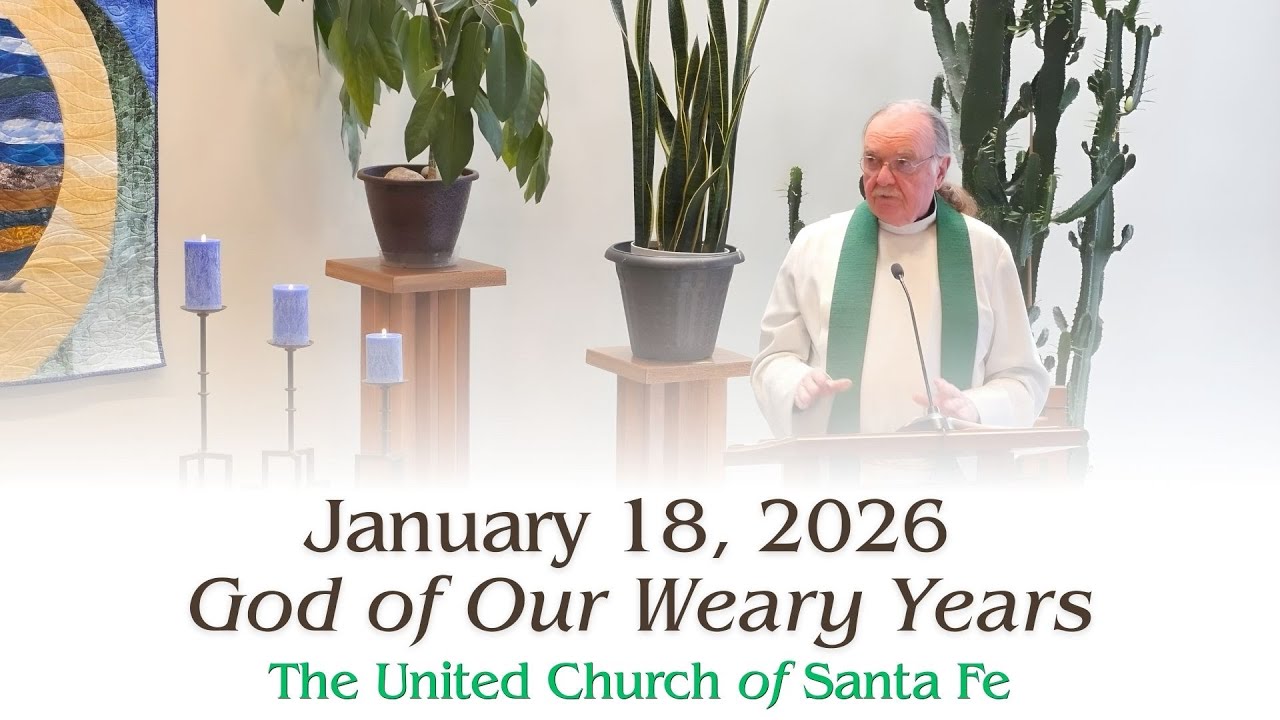 January 18, 2026
God of Our Weary Years
The United Church of Santa Fe